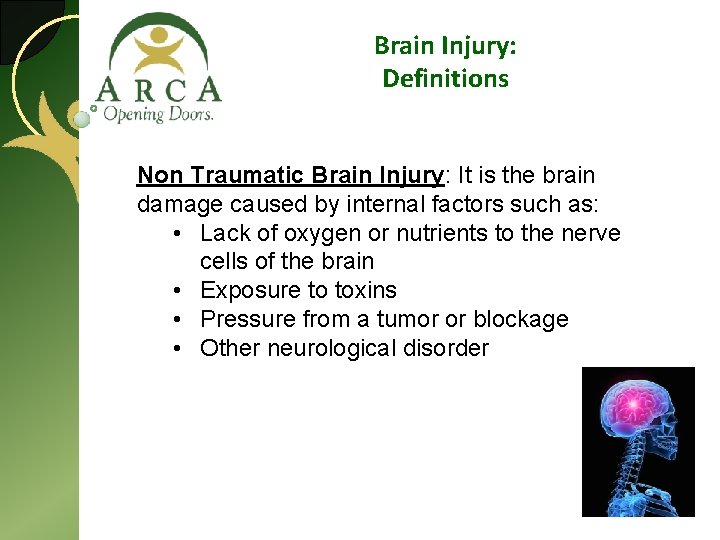 ARCA
Opening Doors.

Brain Injury: Definitions

Non Traumatic Brain Injury: It is the brain damage caused by internal factors such as:
• Lack of oxygen or nutrients to the nerve cells of the brain
• Exposure to toxins
• Pressure from a tumor or blockage
• Other neurological disorder